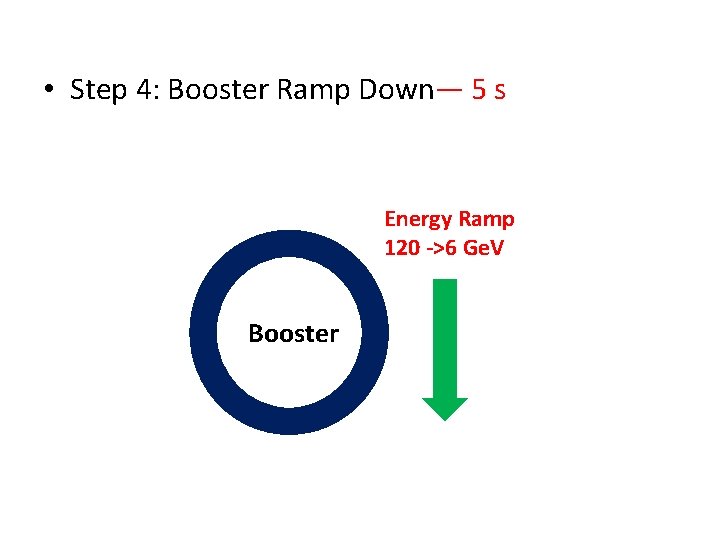 • Step 4: Booster Ramp Down— 5 s

Energy Ramp
120 ->6 GeV

Booster